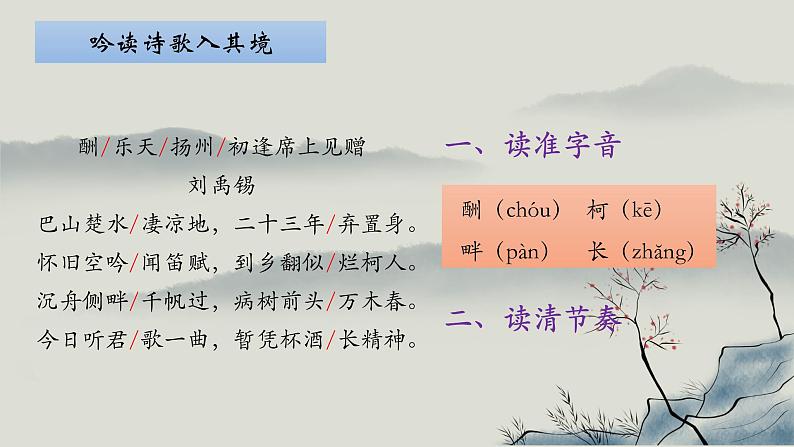 吟读诗歌入其境

酬/乐天/扬州/初逢席上见赠

刘禹锡

巴山楚水/凄凉地，二十三年/弃置身。
怀旧空吟/闻笛赋，到乡翻似/烂柯人。
沉舟侧畔/千帆过，病树前头/万木春。
今日听君/歌一曲，暂凭杯酒/长精神。

一、读准字音

酬（chóu） 柯（kē）
畔（pàn） 长（zhǎng）

二、读清节奏